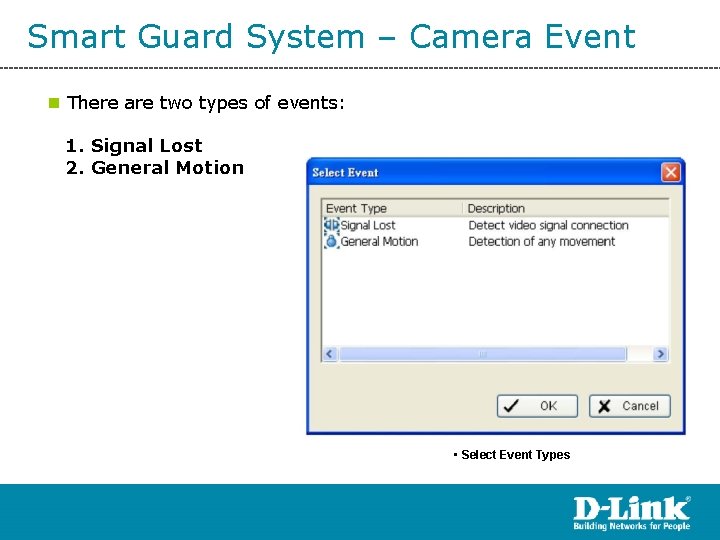 Smart Guard System – Camera Event

There are two types of events:

1. Signal Lost
2. General Motion

Select Event

| Event Type | Description |
|---|---|
| Signal Lost | Detect video signal connection |
| General Motion | Detection of any movement |

OK
Cancel

▪ Select Event Types

D-Link®
Building Networks for People